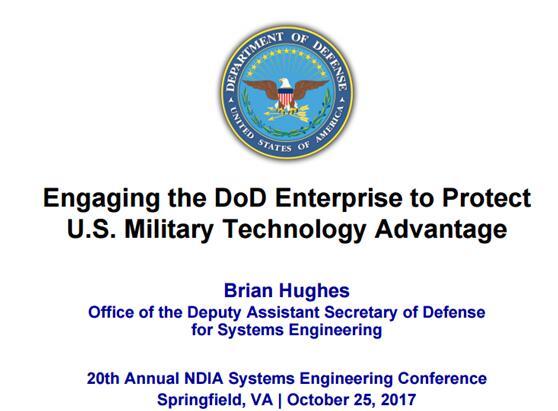 DEPARTMENT OF DEFENSE
UNITED STATES OF AMERICA

Engaging the DoD Enterprise to Protect U.S. Military Technology Advantage

Brian Hughes
Office of the Deputy Assistant Secretary of Defense for Systems Engineering

20th Annual NDIA Systems Engineering Conference
Springfield, VA | October 25, 2017